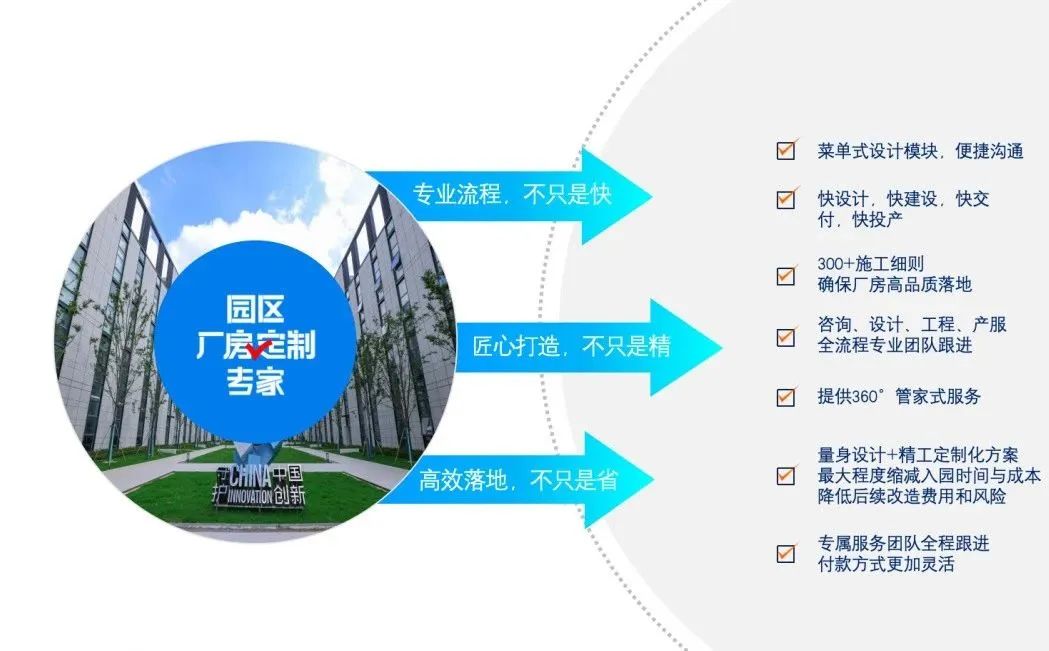 园区
厂房定制
专家

CHINA 中国
INNOVATION 创新

专业流程，不只是快

匠心打造，不只是精

高效落地，不只是省

菜单式设计模块，便捷沟通

快设计，快建设，快交付，快投产

300+施工细则
确保厂房高品质落地

咨询、设计、工程、产服
全流程专业团队跟进

提供360°管家式服务

量身设计+精工定制化方案
最大程度缩减入园时间与成本
降低后续改造费用和风险

专属服务团队全程跟进
付款方式更加灵活